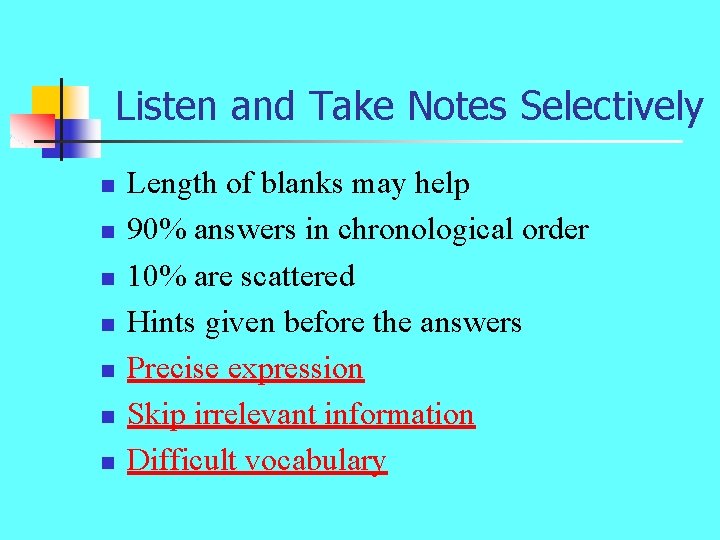 Listen and Take Notes Selectively

- Length of blanks may help
- 90% answers in chronological order
- 10% are scattered
- Hints given before the answers
- Precise expression
- Skip irrelevant information
- Difficult vocabulary